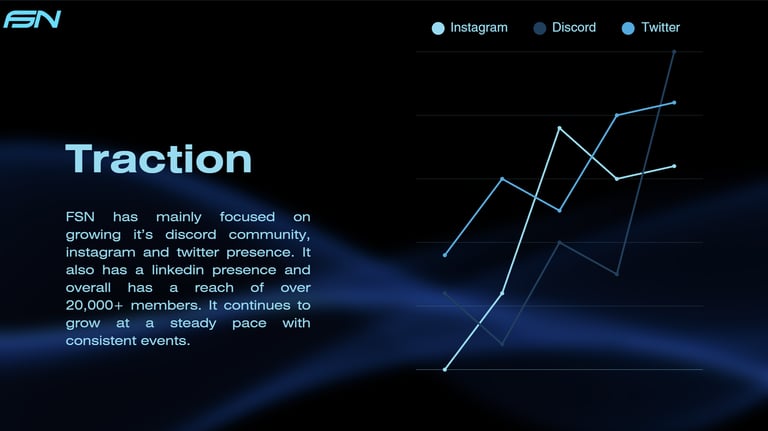 FSN

Instagram Discord Twitter

Traction

FSN has mainly focused on growing it's discord community, instagram and twitter presence. It also has a linkedin presence and overall has a reach of over 20,000+ members. It continues to grow at a steady pace with consistent events.